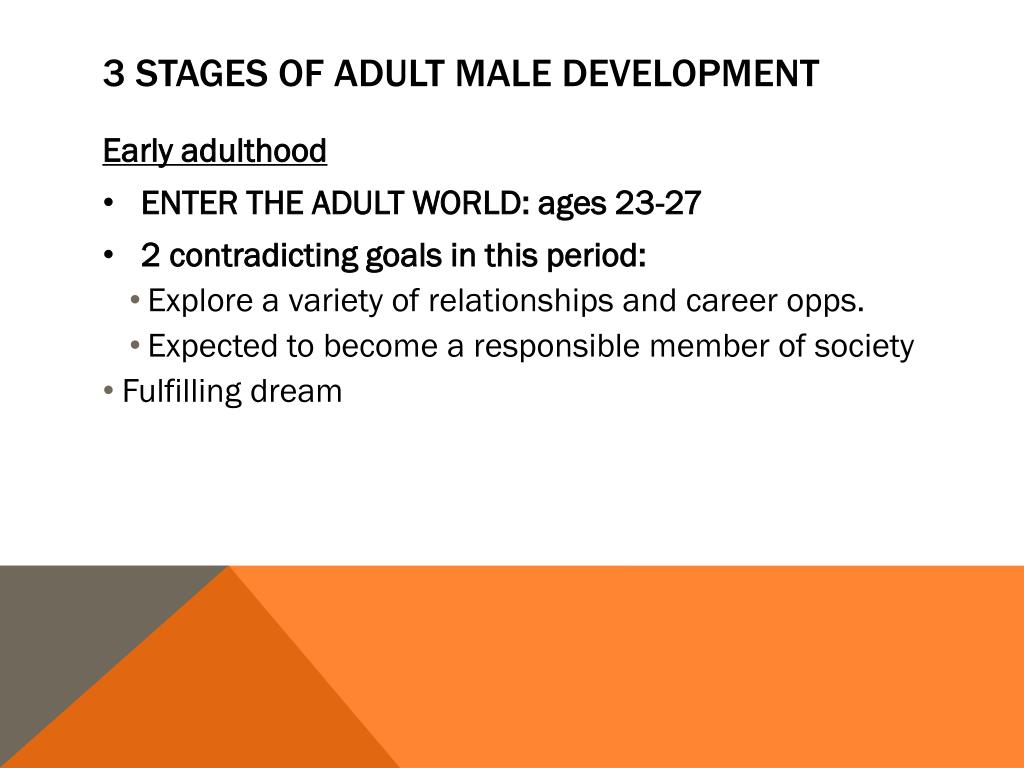 3 STAGES OF ADULT MALE DEVELOPMENT

Early adulthood

• ENTER THE ADULT WORLD: ages 23-27
• 2 contradicting goals in this period:
  • Explore a variety of relationships and career opps.
  • Expected to become a responsible member of society
• Fulfilling dream